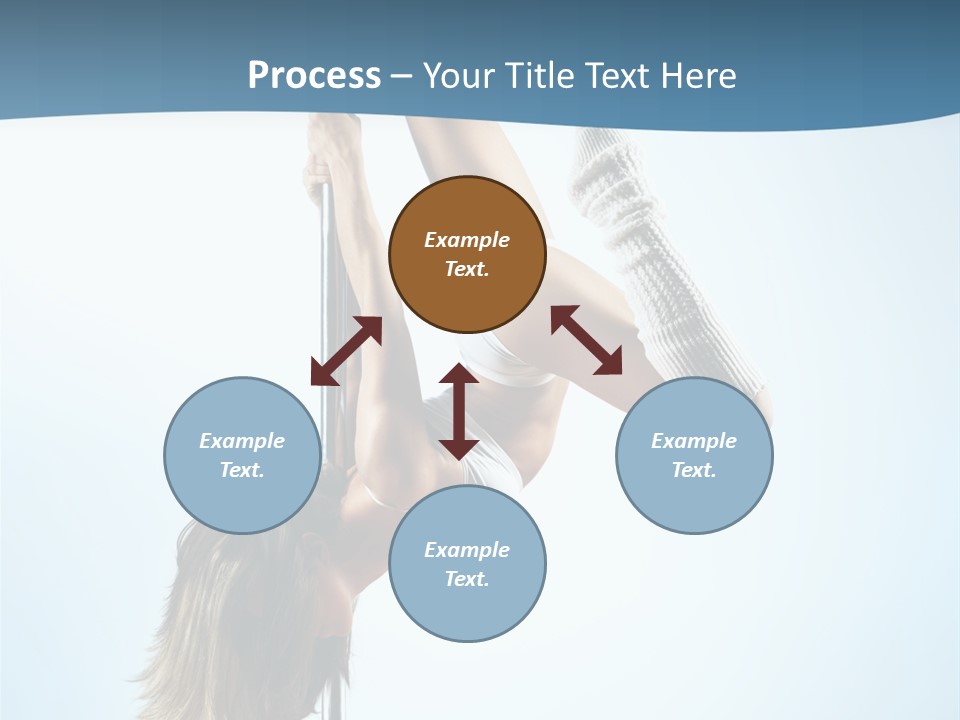 Process – Your Title Text Here

Example Text.

Example Text.

Example Text.

Example Text.